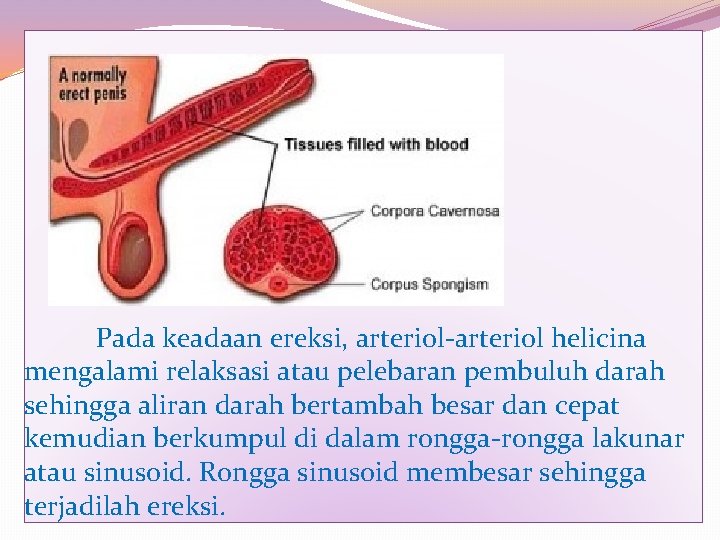 A normally erect penis

Tissues filled with blood

Corpora Cavernosa

Corpus Spongism

Pada keadaan ereksi, arteriol-arteriol helicina mengalami relaksasi atau pelebaran pembuluh darah sehingga aliran darah bertambah besar dan cepat kemudian berkumpul di dalam rongga-rongga lakunar atau sinusoid. Rongga sinusoid membesar sehingga terjadilah ereksi.